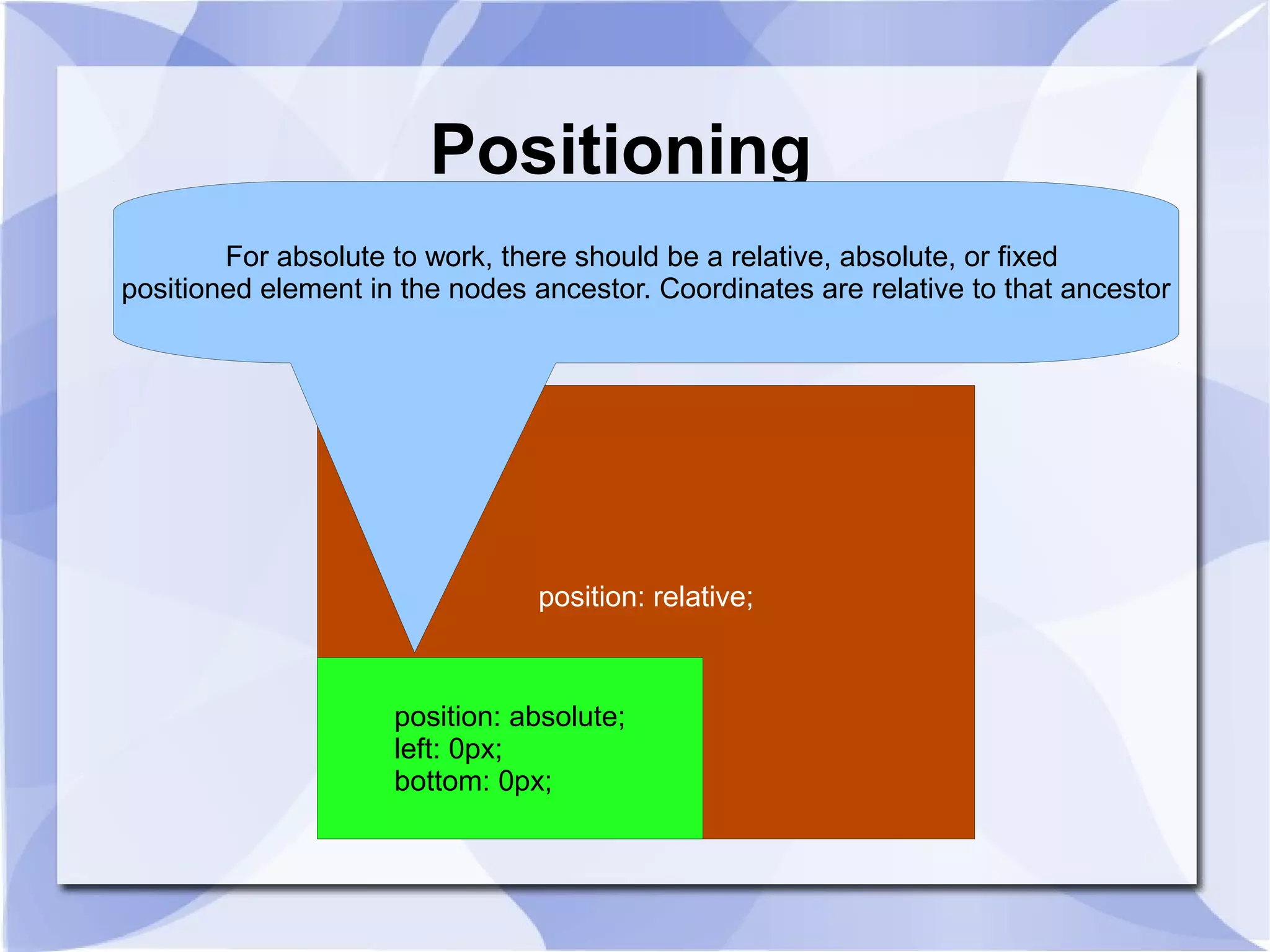 Positioning

For absolute to work, there should be a relative, absolute, or fixed positioned element in the nodes ancestor. Coordinates are relative to that ancestor

position: relative;

position: absolute;
left: 0px;
bottom: 0px;